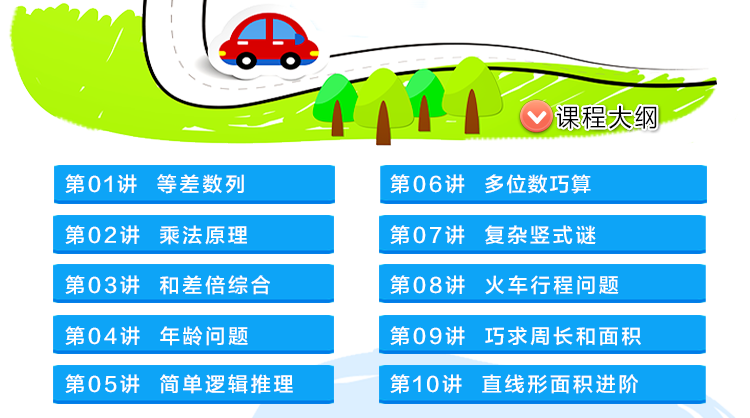 课程大纲

第01讲 等差数列

第02讲 乘法原理

第03讲 和差倍综合

第04讲 年龄问题

第05讲 简单逻辑推理

第06讲 多位数巧算

第07讲 复杂竖式谜

第08讲 火车行程问题

第09讲 巧求周长和面积

第10讲 直线形面积进阶